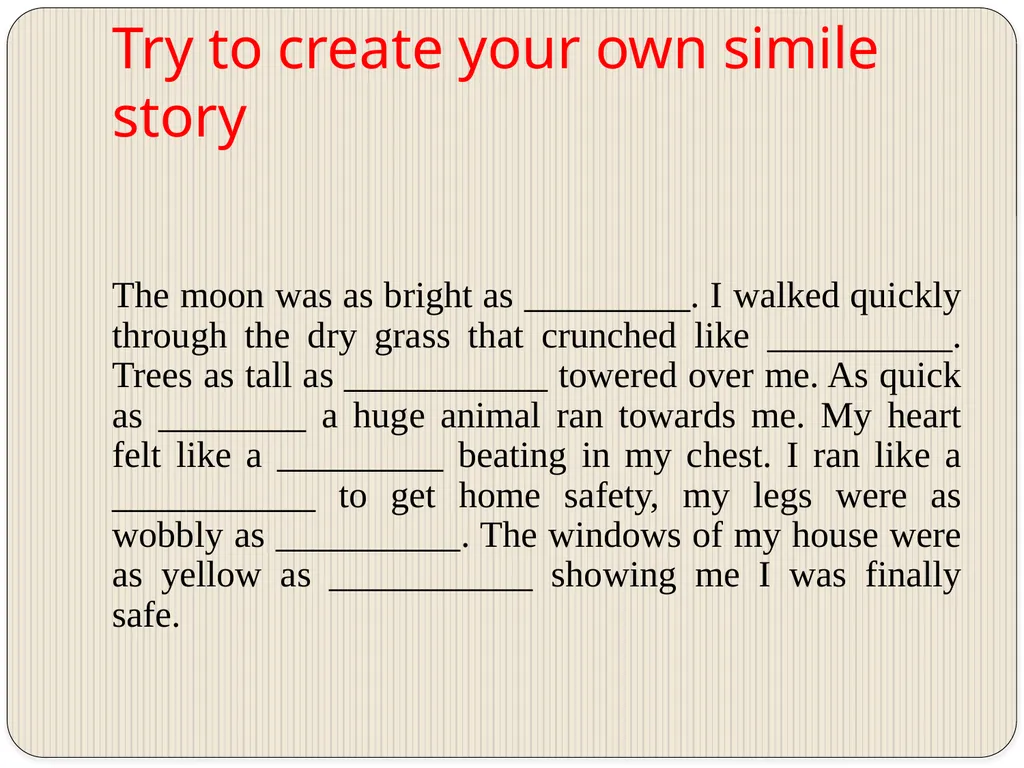 Try to create your own simile story

The moon was as bright as _________. I walked quickly through the dry grass that crunched like __________. Trees as tall as ___________ towered over me. As quick as ________ a huge animal ran towards me. My heart felt like a _________ beating in my chest. I ran like a ___________ to get home safety, my legs were as wobbly as __________. The windows of my house were as yellow as ___________ showing me I was finally safe.